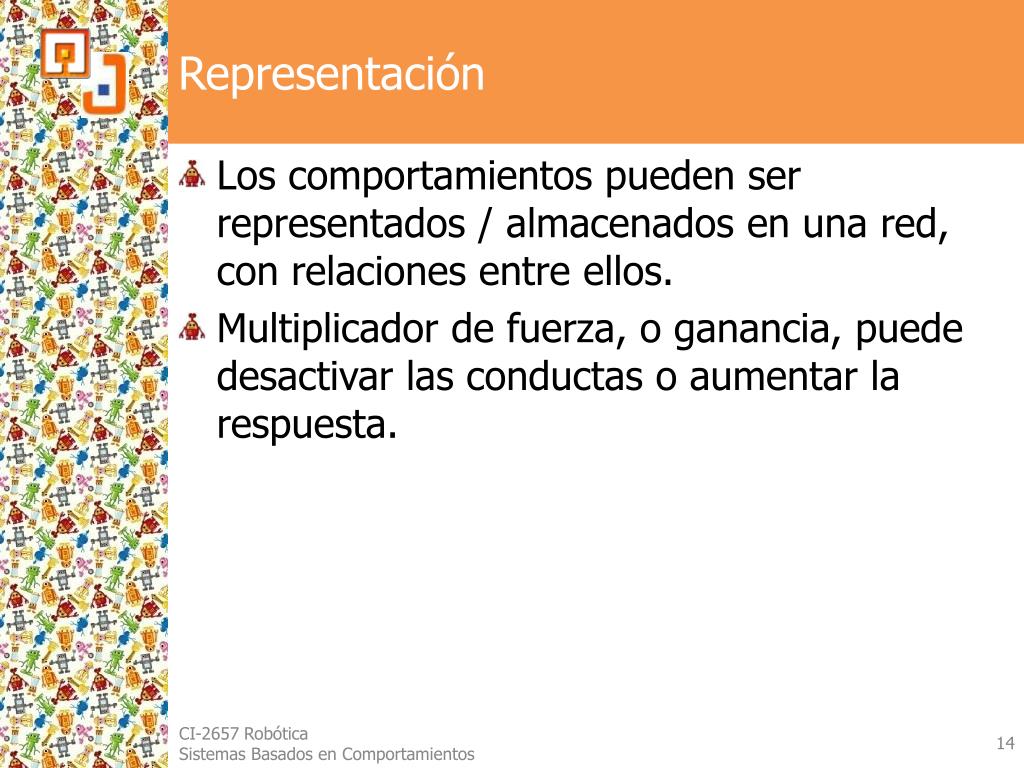 Representación

Los comportamientos pueden ser representados / almacenados en una red, con relaciones entre ellos.

Multiplicador de fuerza, o ganancia, puede desactivar las conductas o aumentar la respuesta.

CI-2657 Robótica
Sistemas Basados en Comportamientos

14